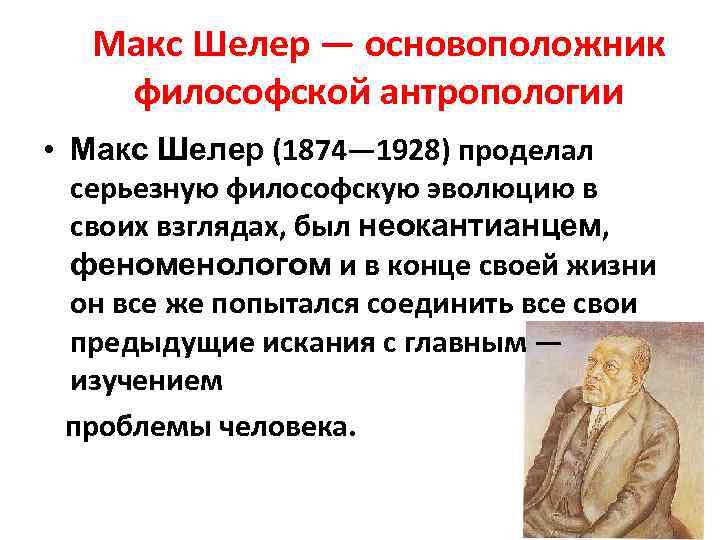 Макс Шелер — основоположник философской антропологии

• Макс Шелер (1874—1928) проделал серьезную философскую эволюцию в своих взглядах, был неокантианцем, феноменологом и в конце своей жизни он все же попытался соединить все свои предыдущие искания с главным — изучением

проблемы человека.